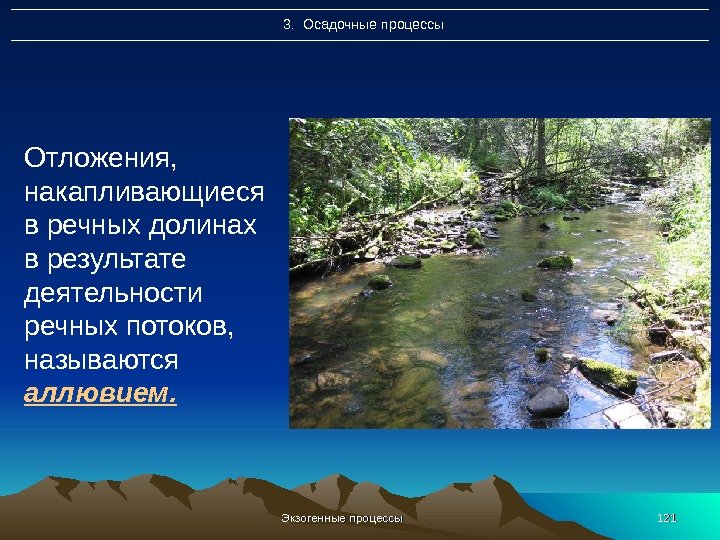 3. Осадочные процессы

Отложения, накапливающиеся в речных долинах в результате деятельности речных потоков, называются аллювием.

Экзогенные процессы

121